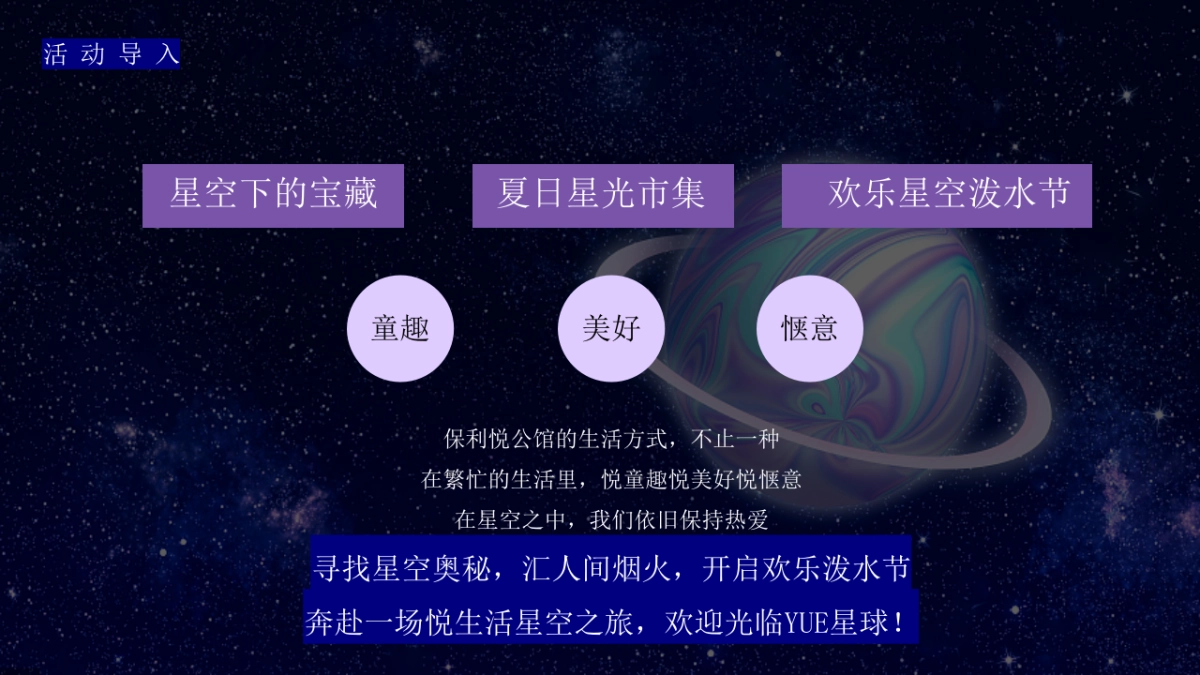 活动导入

星空下的宝藏

夏日星光市集

欢乐星空泼水节

童趣

美好

惬意

保利悦公馆的生活方式，不止一种
在繁忙的生活里，悦童趣悦美好悦惬意
在星空之中，我们依旧保持热爱
寻找星空奥秘，汇人间烟火，开启欢乐泼水节
奔赴一场悦生活星空之旅，欢迎光临YUE星球！